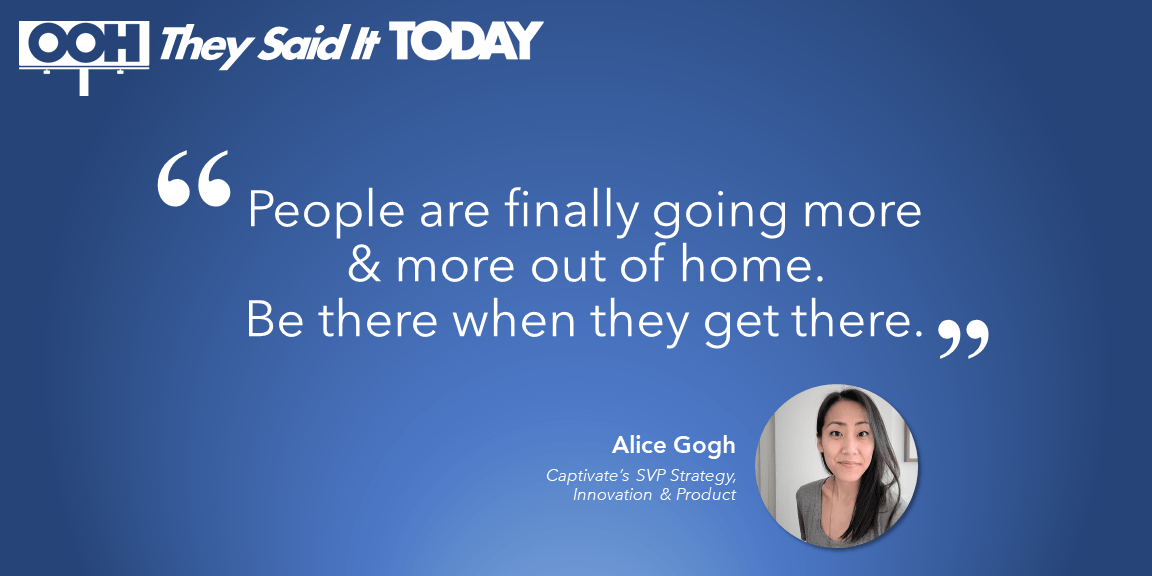 OOH They Said It TODAY

“People are finally going more & more out of home. Be there when they get there.”

Alice Gogh

Captivate’s SVP Strategy, Innovation & Product